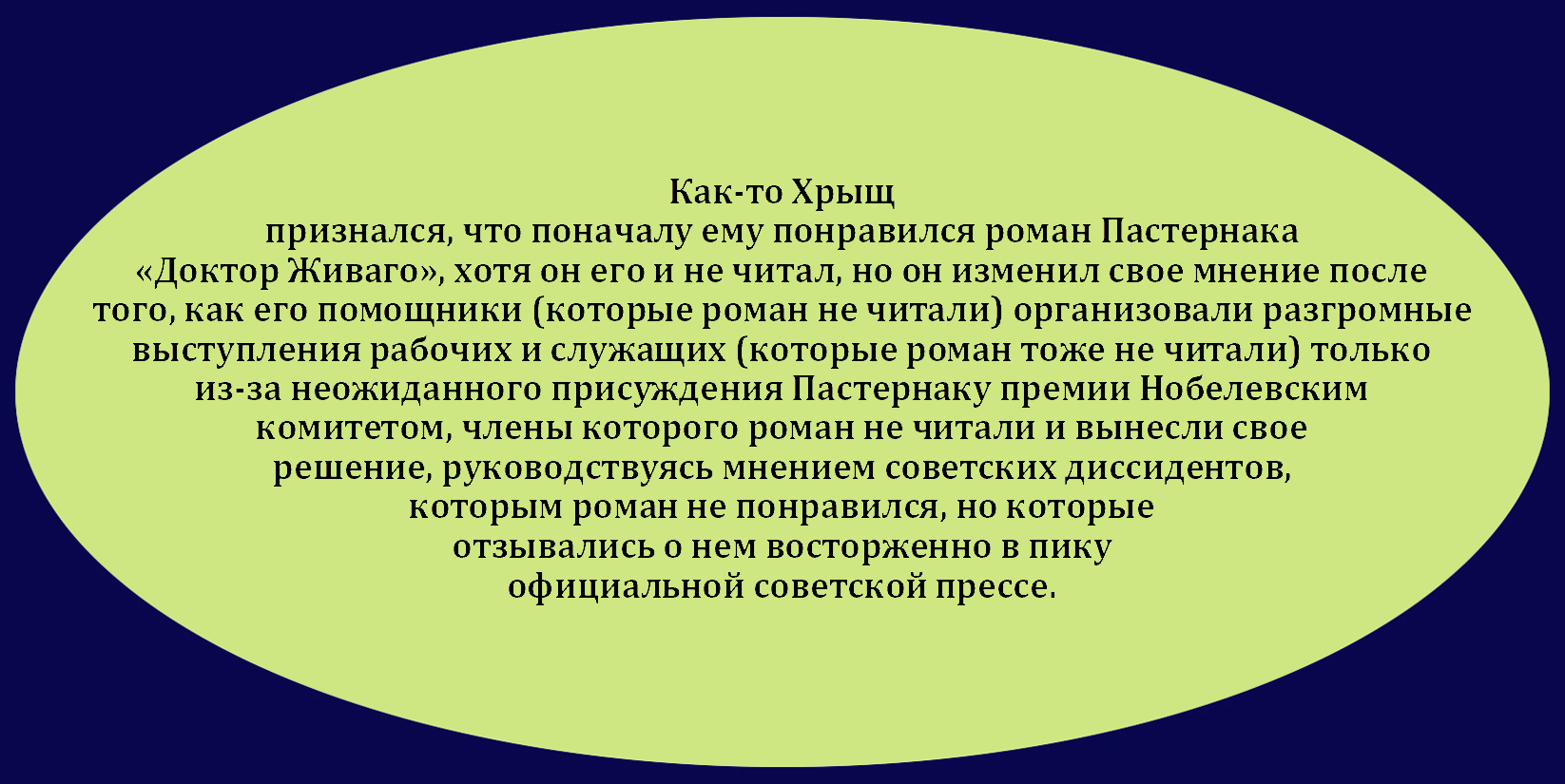 Как-то Хрыщ признался, что поначалу ему понравился роман Пастернака «Доктор Живаго», хотя он его и не читал, но он изменил свое мнение после того, как его помощники (которые роман не читали) организовали разгромные выступления рабочих и служащих (которые роман тоже не читали) только из-за неожиданного присуждения Пастернаку премии Нобелевским комитетом, члены которого роман не читали и вынесли свое решение, руководствуясь мнением советских диссидентов, которым роман не понравился, но которые отзывались о нем восторженно в пику официальной советской прессе.